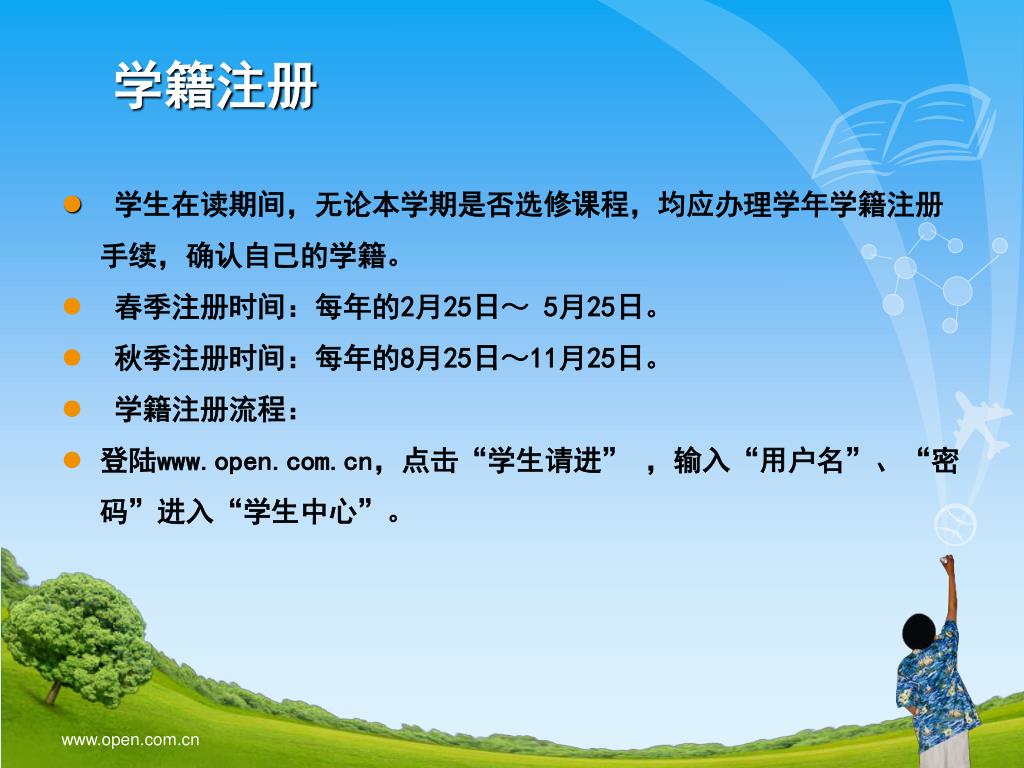 学籍注册

学生在读期间，无论本学期是否选修课程，均应办理学年学籍注册手续，确认自己的学籍。

春季注册时间：每年的2月25日～ 5月25日。

秋季注册时间：每年的8月25日～11月25日。

学籍注册流程：

登陆www.open.com.cn，点击“学生请进” ，输入“用户名”、“密码”进入“学生中心”。

www.open.com.cn